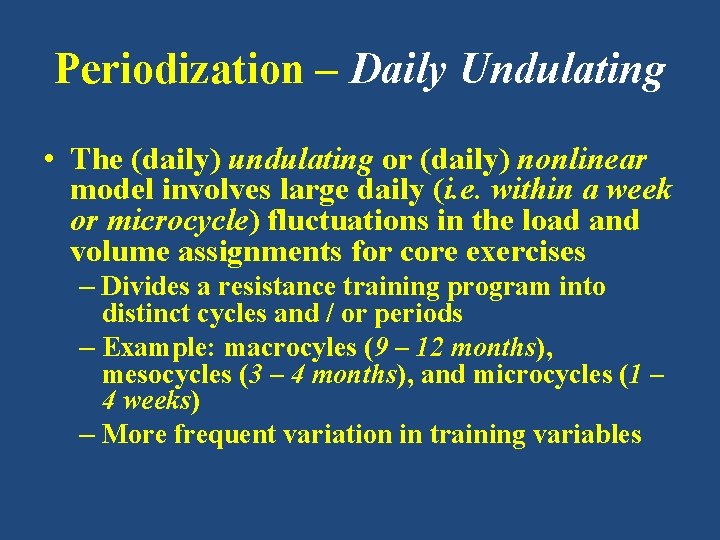 Periodization – Daily Undulating

• The (daily) undulating or (daily) nonlinear model involves large daily (i.e. within a week or microcycle) fluctuations in the load and volume assignments for core exercises

– Divides a resistance training program into distinct cycles and / or periods

– Example: macrocyles (9 – 12 months), mesocycles (3 – 4 months), and microcycles (1 – 4 weeks)

– More frequent variation in training variables